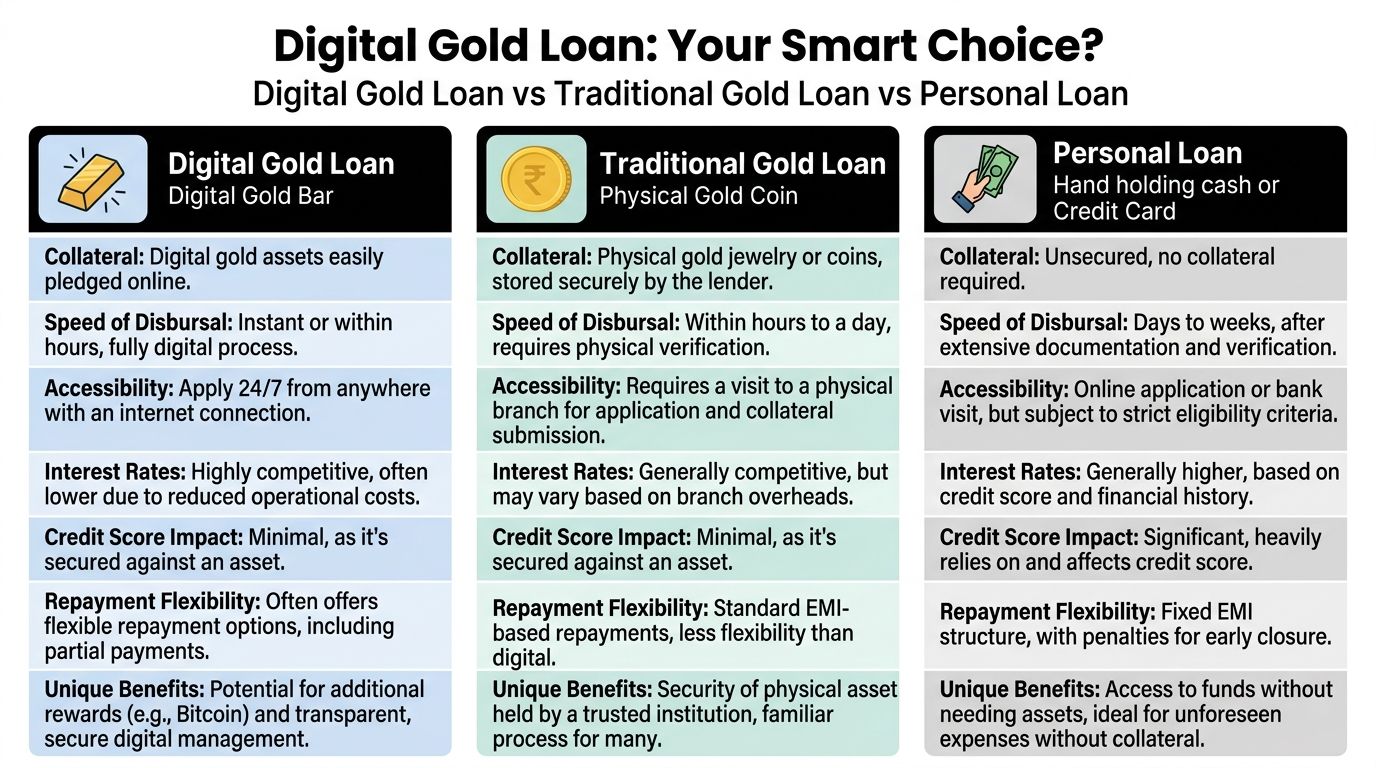 Digital Gold Loan: Your Smart Choice?
Digital Gold Loan vs Traditional Gold Loan vs Personal Loan

Digital Gold Loan
Digital Gold Bar

Collateral: Digital gold assets easily pledged online.

Speed of Disbursal: Instant or within hours, fully digital process.

Accessibility: Apply 24/7 from anywhere with an internet connection.

Interest Rates: Highly competitive, often lower due to reduced operational costs.

Credit Score Impact: Minimal, as it's secured against an asset.

Repayment Flexibility: Often offers flexible repayment options, including partial payments.

Unique Benefits: Potential for additional rewards (e.g., Bitcoin) and transparent, secure digital management.

Traditional Gold Loan
Physical Gold Coin

Collateral: Physical gold jewelry or coins, stored securely by the lender.

Speed of Disbursal: Within hours to a day, requires physical verification.

Accessibility: Requires a visit to a physical branch for application and collateral submission.

Interest Rates: Generally competitive, but may vary based on branch overheads.

Credit Score Impact: Minimal, as it's secured against an asset.

Repayment Flexibility: Standard EMI-based repayments, less flexibility than digital.

Unique Benefits: Security of physical asset held by a trusted institution, familiar process for many.

Personal Loan
Hand holding cash or Credit Card

Collateral: Unsecured, no collateral required.

Speed of Disbursal: Days to weeks, after extensive documentation and verification.

Accessibility: Online application or bank visit, but subject to strict eligibility criteria.

Interest Rates: Generally higher, based on credit score and financial history.

Credit Score Impact: Significant, heavily relies on and affects credit score.

Repayment Flexibility: Fixed EMI structure, with penalties for early closure.

Unique Benefits: Access to funds without needing assets, ideal for unforeseen expenses without collateral.